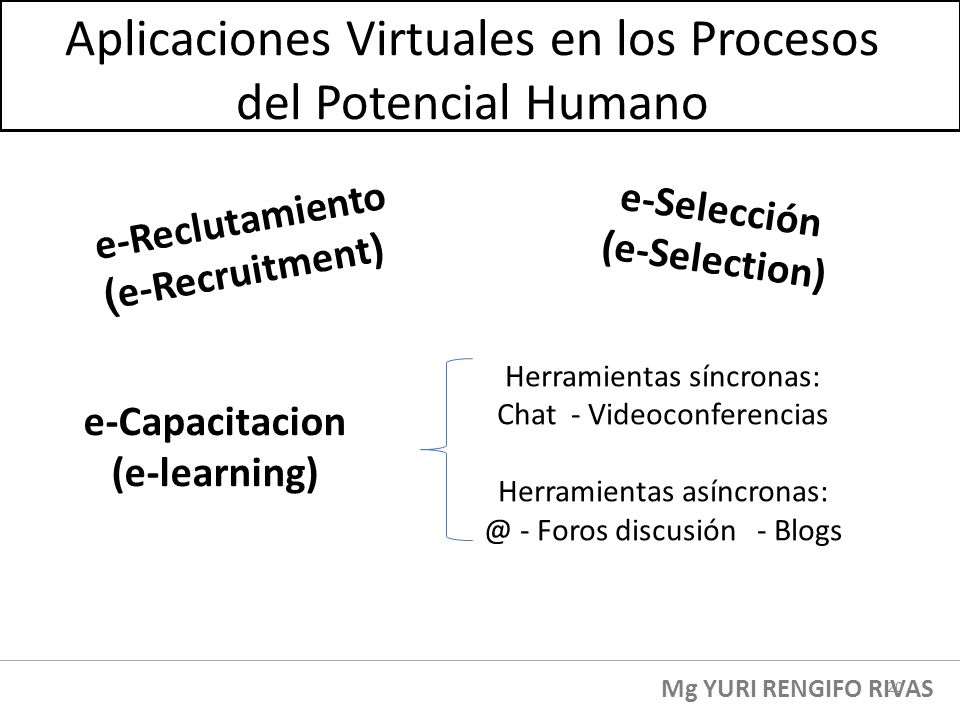 Aplicaciones Virtuales en los Procesos del Potencial Humano

e-Reclutamiento
(e-Recruitment)

e-Selección
(e-Selection)

e-Capacitacion
(e-learning)

Herramientas síncronas:
Chat - Videoconferencias

Herramientas asíncronas:
@ - Foros discusión - Blogs

Mg YURI RENGIFO RIVAS